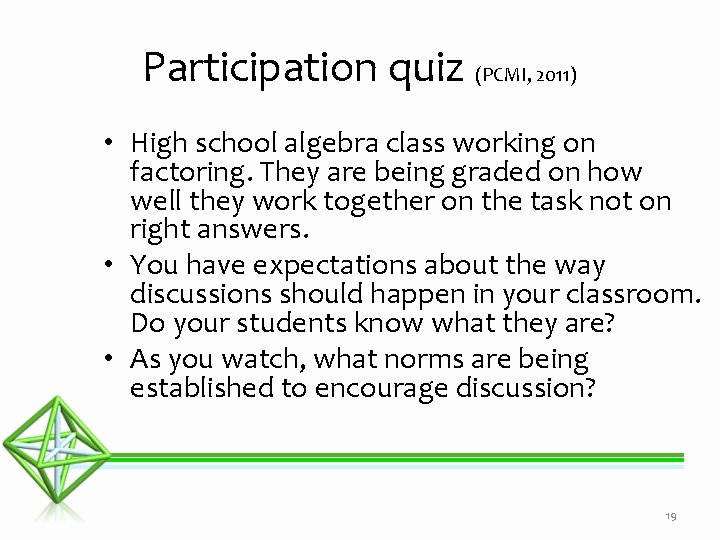 Participation quiz (PCMI, 2011)

• High school algebra class working on factoring. They are being graded on how well they work together on the task not on right answers.
• You have expectations about the way discussions should happen in your classroom. Do your students know what they are?
• As you watch, what norms are being established to encourage discussion?

19